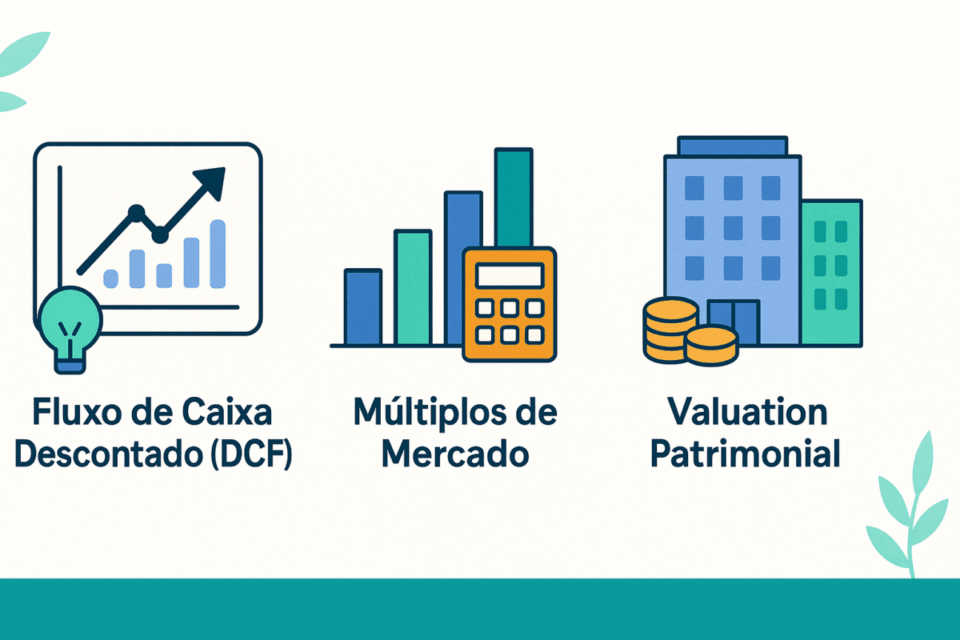 Fluxo de Caixa Descontado (DCF)

Múltiplos de Mercado

Valuation Patrimonial